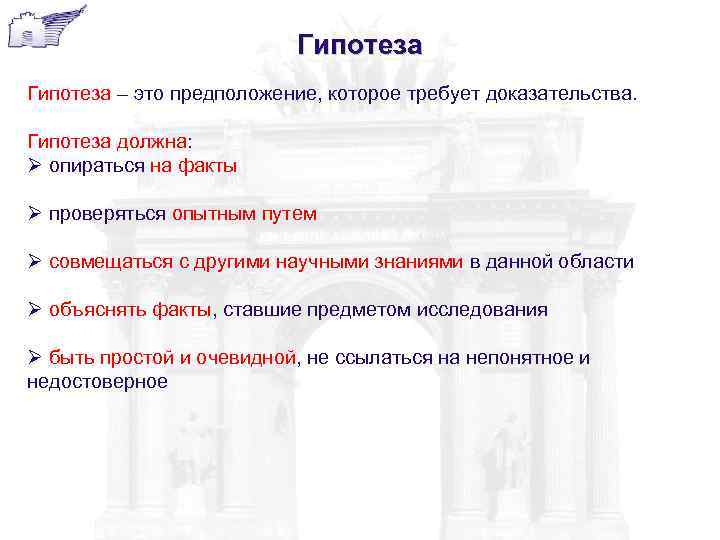 Гипотеза

Гипотеза – это предположение, которое требует доказательства.

Гипотеза должна:
➢ опираться на факты

➢ проверяться опытным путем

➢ совмещаться с другими научными знаниями в данной области

➢ объяснять факты, ставшие предметом исследования

➢ быть простой и очевидной, не ссылаться на непонятное и недостоверное